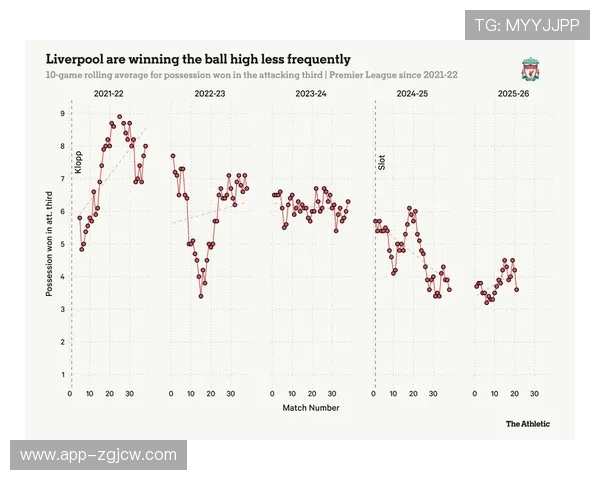 TG: MYYJJPP

Liverpool are winning the ball high less frequently

10-game rolling average for possession won in the attacking third | Premier League since 2021-22

2021-22
2022-23
2023-24
2024-25
2025-26

Klopp
Slot

Possession won in att. third

9
8
7
6
5
4
3
2
1

0 10 20 30
0 10 20 30
0 10 20 30
0 10 20 30
0 10 20 30

Match Number

The Athletic

www.app-zgjcw.com